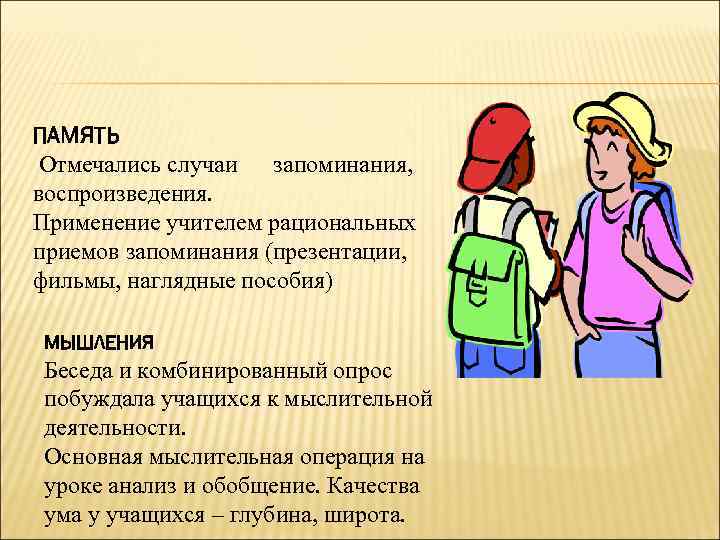 ПАМЯТЬ
Отмечались случаи запоминания, воспроизведения.
Применение учителем рациональных приемов запоминания (презентации, фильмы, наглядные пособия)

МЫШЛЕНИЯ
Беседа и комбинированный опрос побуждала учащихся к мыслительной деятельности.
Основная мыслительная операция на уроке анализ и обобщение. Качества ума у учащихся – глубина, широта.